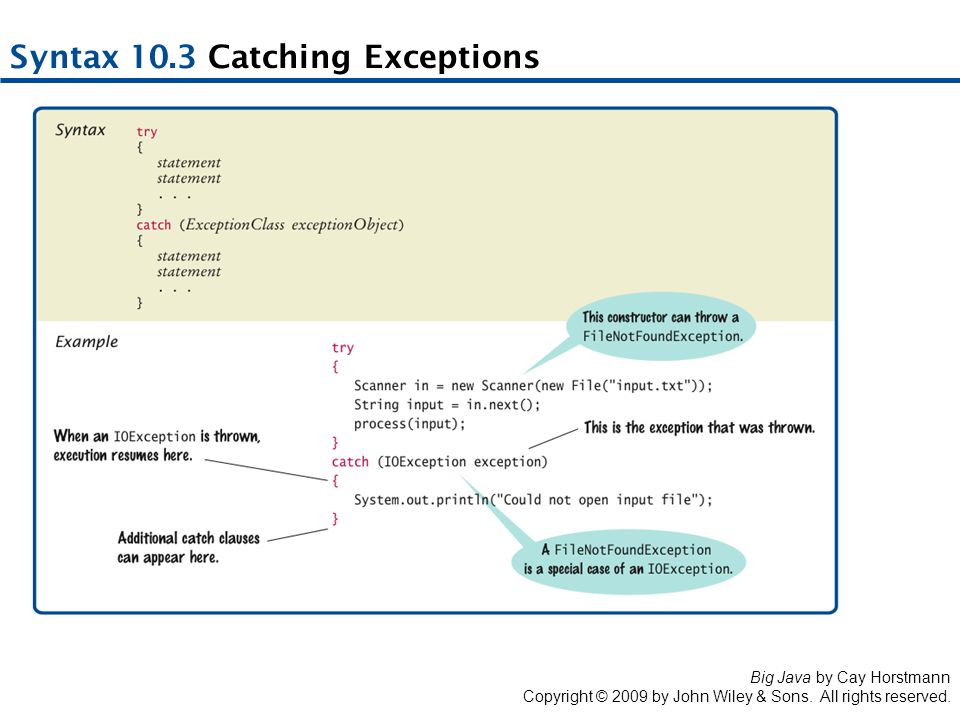 Syntax 10.3 Catching Exceptions

Syntax
try
{
statement
statement
. . .
}
catch (ExceptionClass exceptionObject)
{
statement
statement
. . .
}

Example

This constructor can throw a FileNotFoundException.

try
{
Scanner in = new Scanner(new File("input.txt"));
String input = in.next();
process(input);
}
catch (IOException exception)
{
System.out.println("Could not open input file");
}

When an IOException is thrown, execution resumes here.

This is the exception that was thrown.

Additional catch clauses can appear here.

A FileNotFoundException is a special case of an IOException.

Big Java by Cay Horstmann
Copyright © 2009 by John Wiley & Sons. All rights reserved.